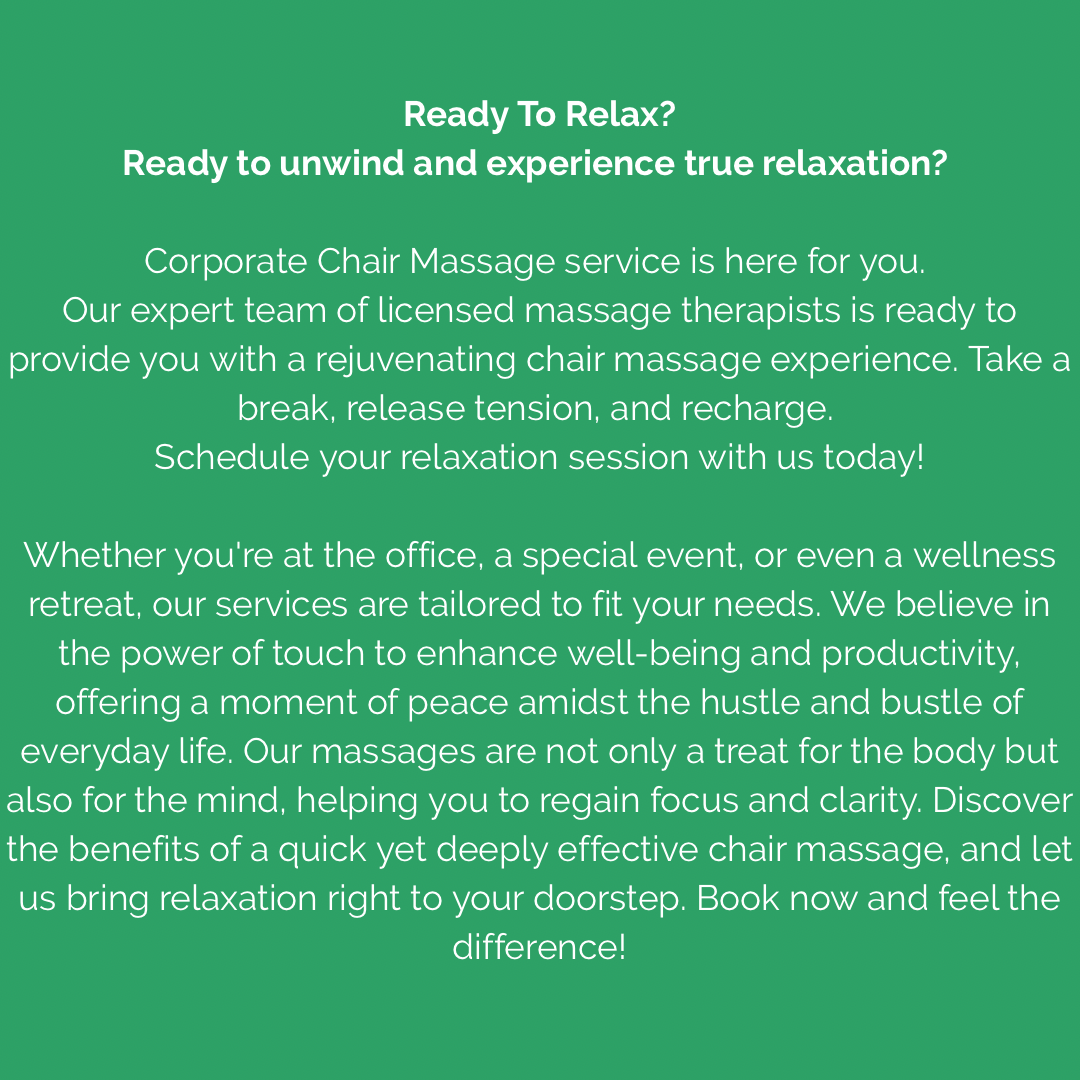 Ready To Relax?
Ready to unwind and experience true relaxation?

Corporate Chair Massage service is here for you.
Our expert team of licensed massage therapists is ready to provide you with a rejuvenating chair massage experience. Take a break, release tension, and recharge.
Schedule your relaxation session with us today!

Whether you're at the office, a special event, or even a wellness retreat, our services are tailored to fit your needs. We believe in the power of touch to enhance well-being and productivity, offering a moment of peace amidst the hustle and bustle of everyday life. Our massages are not only a treat for the body but also for the mind, helping you to regain focus and clarity. Discover the benefits of a quick yet deeply effective chair massage, and let us bring relaxation right to your doorstep. Book now and feel the difference!